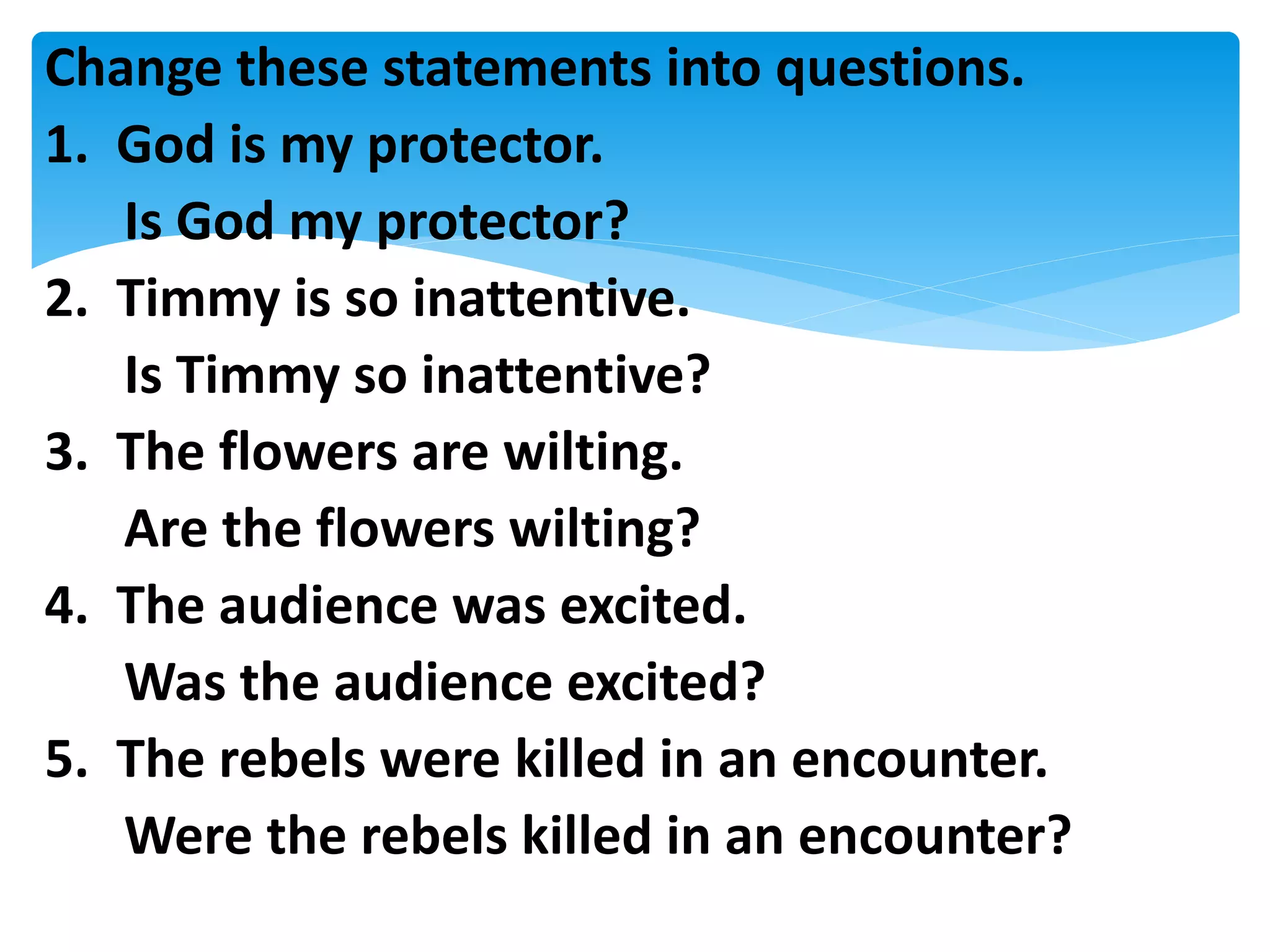 Change these statements into questions.

1. God is my protector.

Is God my protector?

2. Timmy is so inattentive.

Is Timmy so inattentive?

3. The flowers are wilting.

Are the flowers wilting?

4. The audience was excited.

Was the audience excited?

5. The rebels were killed in an encounter.

Were the rebels killed in an encounter?